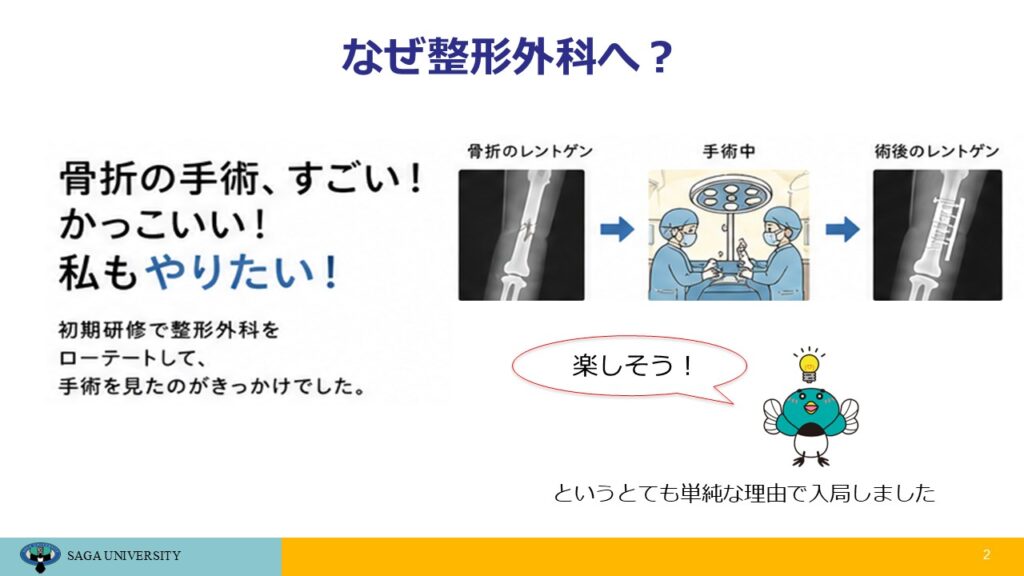 なぜ整形外科へ？

骨折の手術、すごい！
かっこいい！
私もやりたい！

初期研修で整形外科をローテートして、手術を見たのがきっかけでした。

骨折のレントゲン

手術中

術後のレントゲン

楽しそう！

というとても単純な理由で入局しました

SAGA UNIVERSITY

2